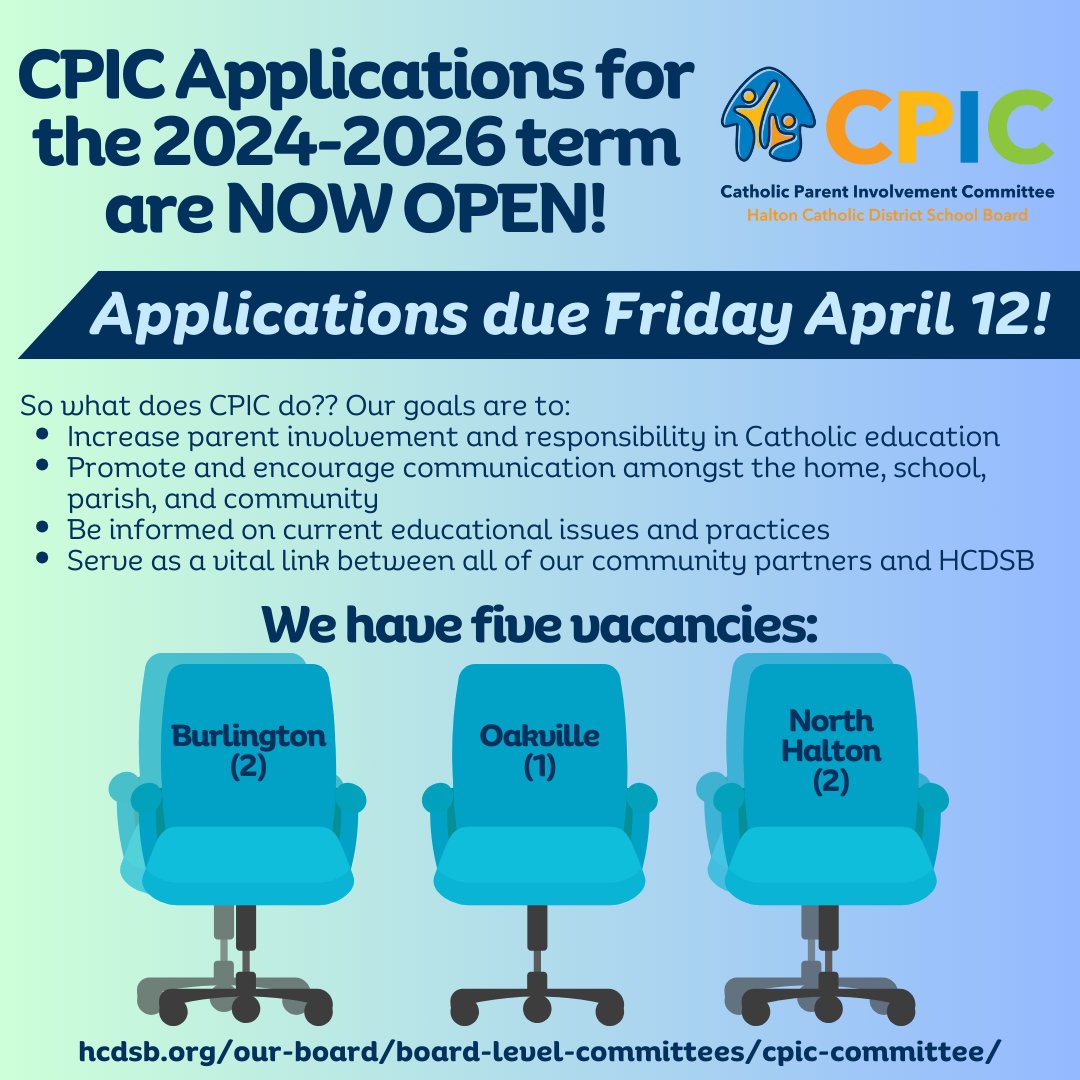 CPIC Applications for the 2024-2026 term are NOW OPEN!

CPIC
Catholic Parent Involvement Committee
Halton Catholic District School Board

Applications due Friday April 12!

So what does CPIC do?? Our goals are to:
- Increase parent involvement and responsibility in Catholic education
- Promote and encourage communication amongst the home, school, parish, and community
- Be informed on current educational issues and practices
- Serve as a vital link between all of our community partners and HCDSB

We have five vacancies:

Burlington (2)

Oakville (1)

North Halton (2)

hcdsb.org/our-board/board-level-committees/cpic-committee/